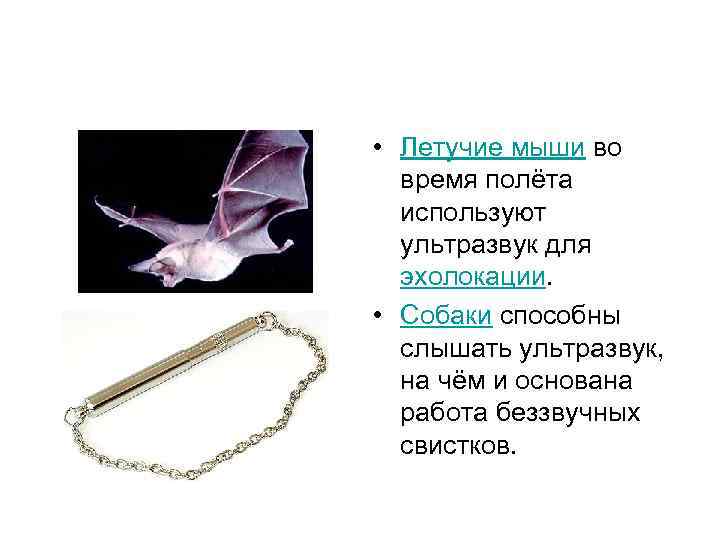 • Летучие мыши во время полёта используют ультразвук для эхолокации.

• Собаки способны слышать ультразвук, на чём и основана работа беззвучных свистков.